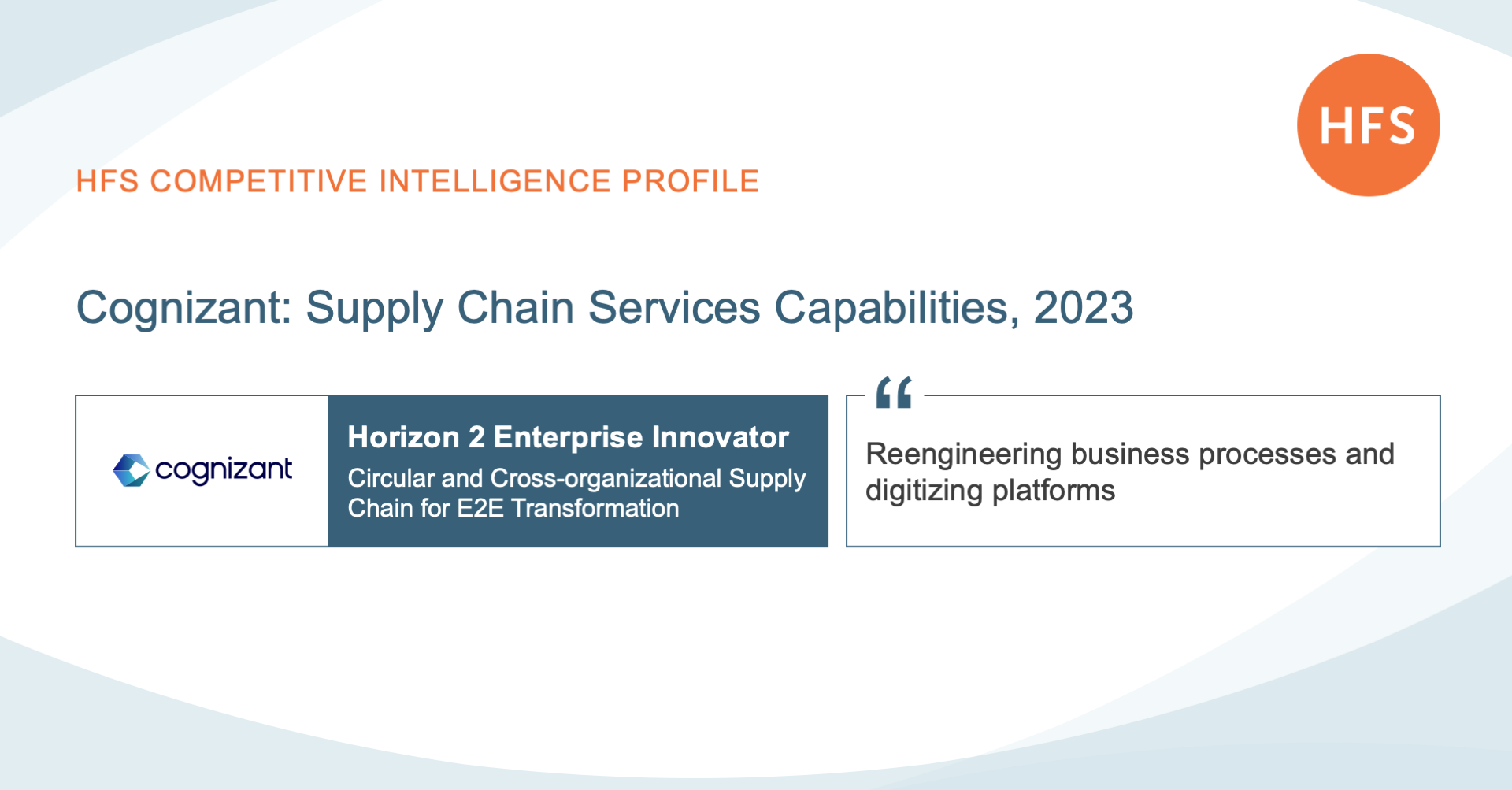 HFS

HFS COMPETITIVE INTELLIGENCE PROFILE

Cognizant: Supply Chain Services Capabilities, 2023

cognizant

Horizon 2 Enterprise Innovator

Circular and Cross-organizational Supply Chain for E2E Transformation

“

Reengineering business processes and digitizing platforms